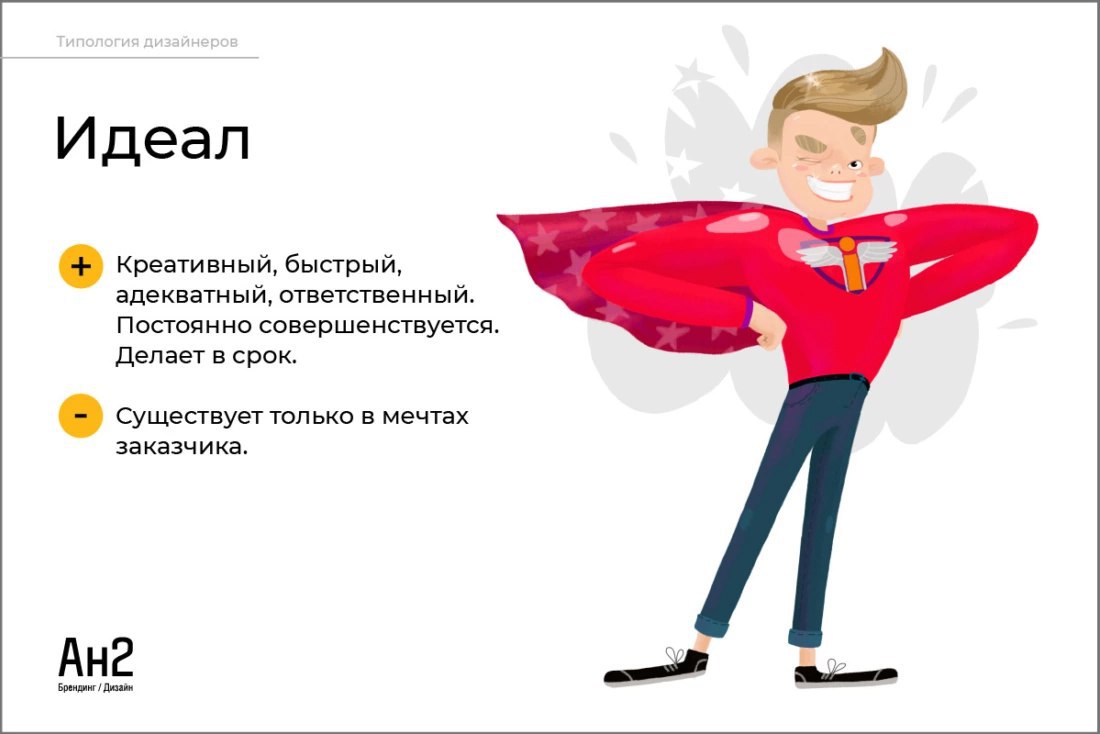 Типология дизайнеров

Идеал

+ Креативный, быстрый, адекватный, ответственный. Постоянно совершенствуется. Делает в срок.

- Существует только в мечтах заказчика.

Ан2
Брендинг / Дизайн